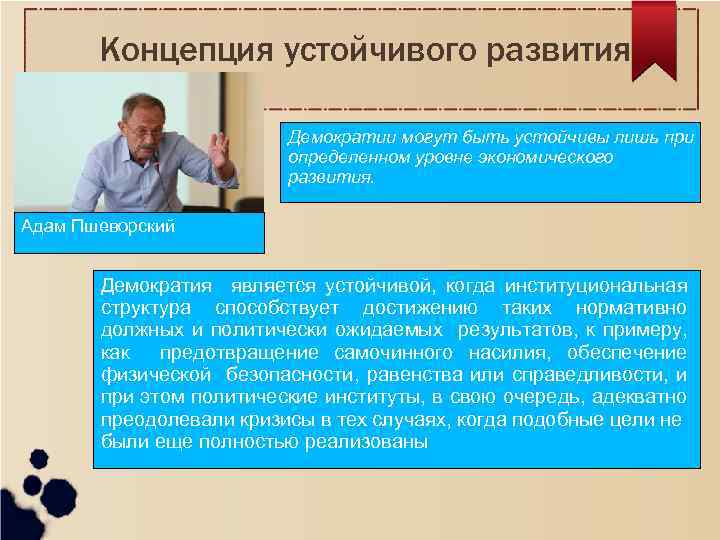 Концепция устойчивого развития

Демократии могут быть устойчивы лишь при определенном уровне экономического развития.

Адам Пшеворский

Демократия является устойчивой, когда институциональная структура способствует достижению таких нормативно должных и политически ожидаемых результатов, к примеру, как предотвращение самочинного насилия, обеспечение физической безопасности, равенства или справедливости, и при этом политические институты, в свою очередь, адекватно преодолевали кризисы в тех случаях, когда подобные цели не были еще полностью реализованы